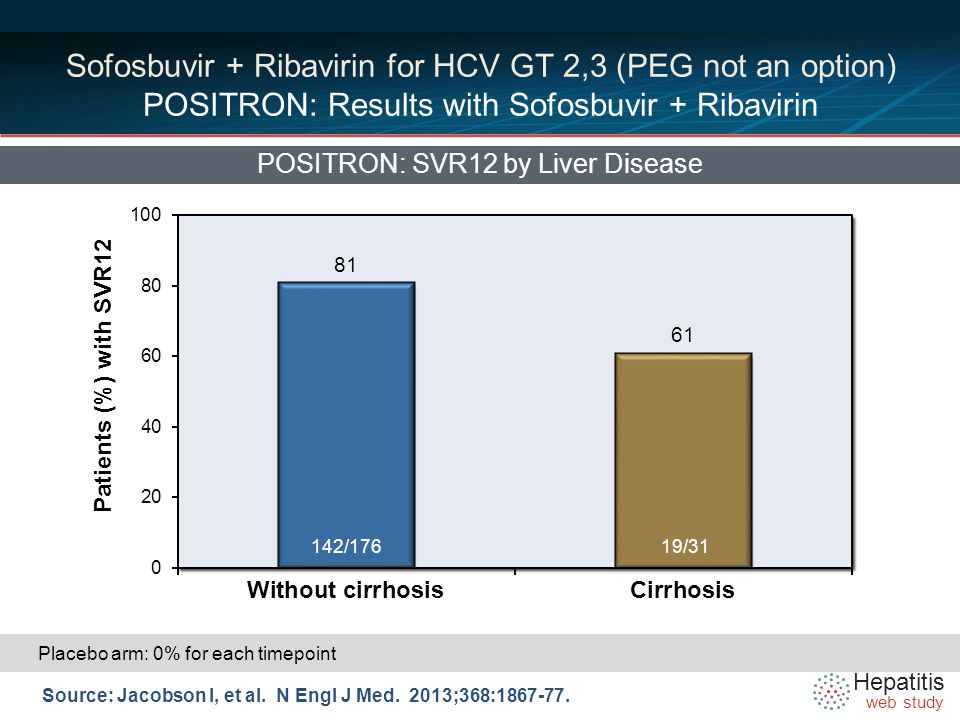 Sofosbuvir + Ribavirin for HCV GT 2,3 (PEG not an option)
POSITRON: Results with Sofosbuvir + Ribavirin

POSITRON: SVR12 by Liver Disease

Patients (%) with SVR12

100
80
60
40
20
0

81
61

142/176
19/31

Without cirrhosis
Cirrhosis

Placebo arm: 0% for each timepoint

Source: Jacobson I, et al. N Engl J Med. 2013;368:1867-77.

Hepatitis
web study